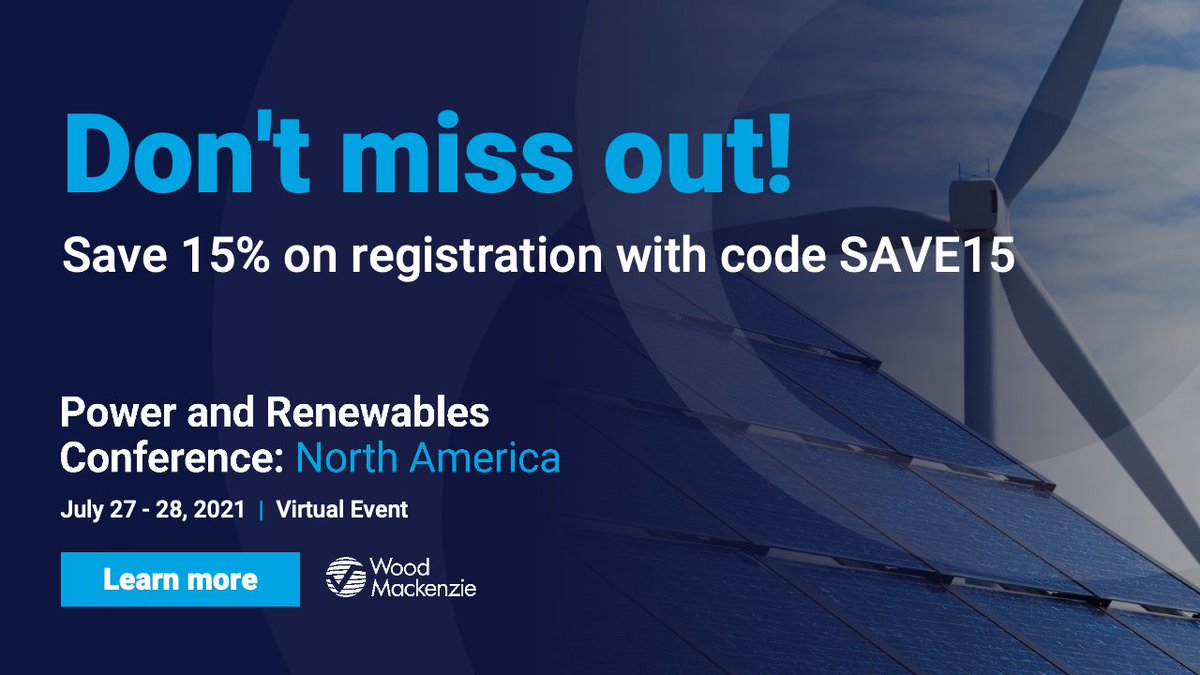 Don't miss out!

Save 15% on registration with code SAVE15

Power and Renewables Conference: North America

July 27 - 28, 2021 | Virtual Event

Learn more

Wood Mackenzie